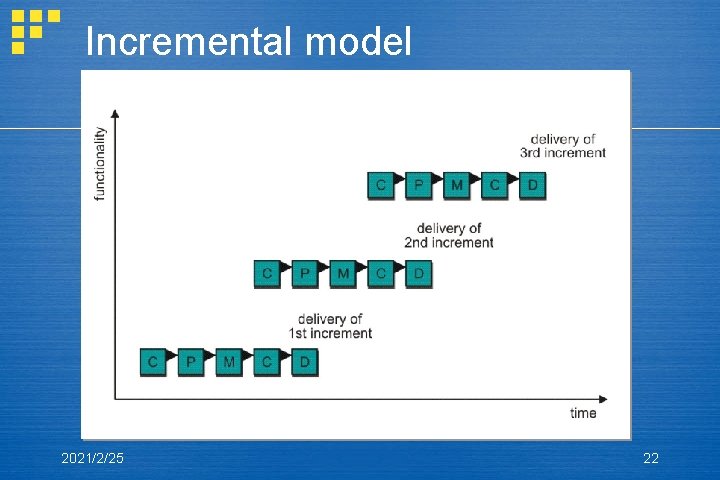 Incremental model

functionality

delivery of
3rd increment

C P M C D

delivery of
2nd increment

C P M C D

delivery of
1st increment

C P M C D

time

2021/2/25

22